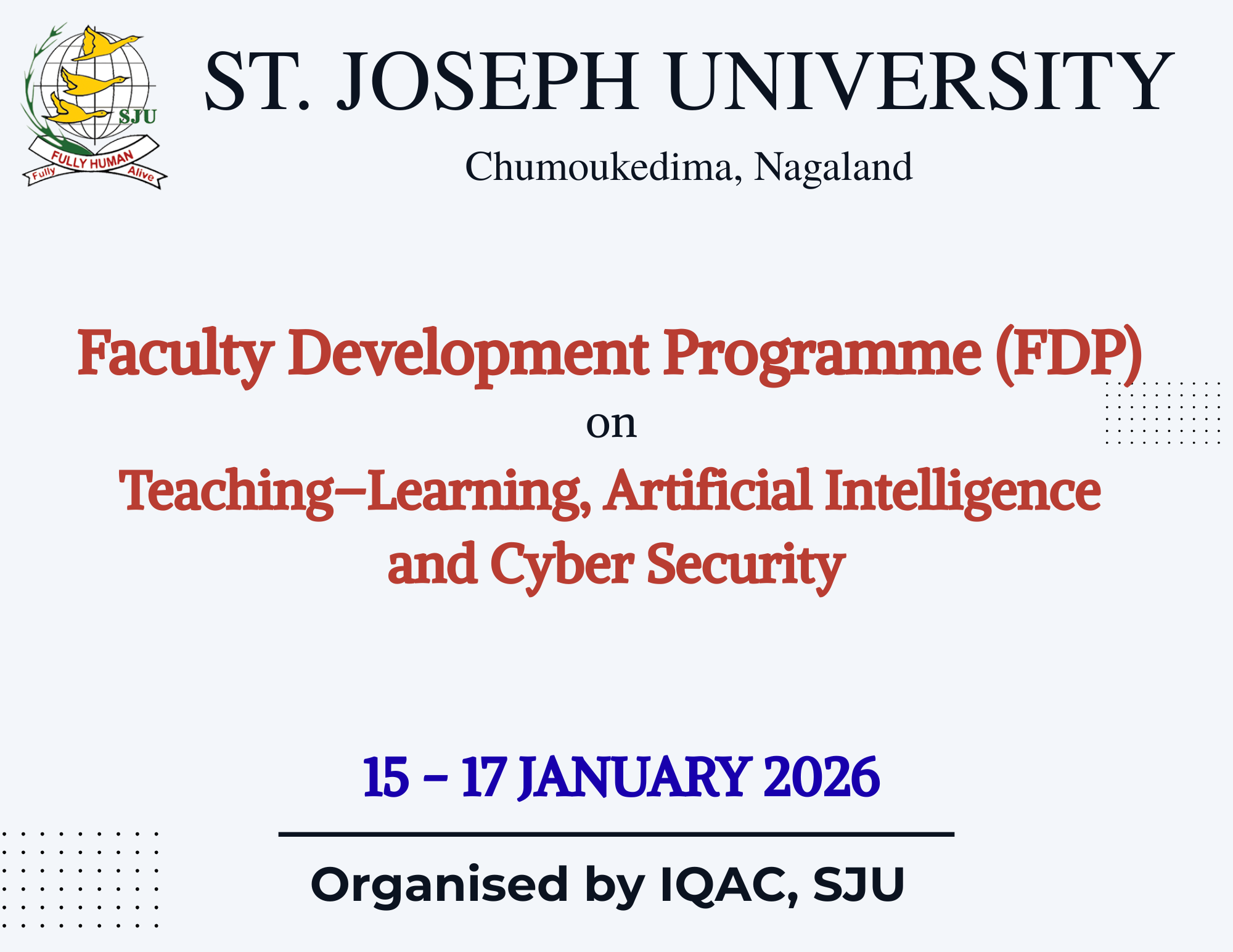 SJU
FULLY HUMAN
Fully Alive

ST. JOSEPH UNIVERSITY

Chumoukedima, Nagaland

Faculty Development Programme (FDP)
on
Teaching–Learning, Artificial Intelligence and Cyber Security

15 – 17 JANUARY 2026

Organised by IQAC, SJU